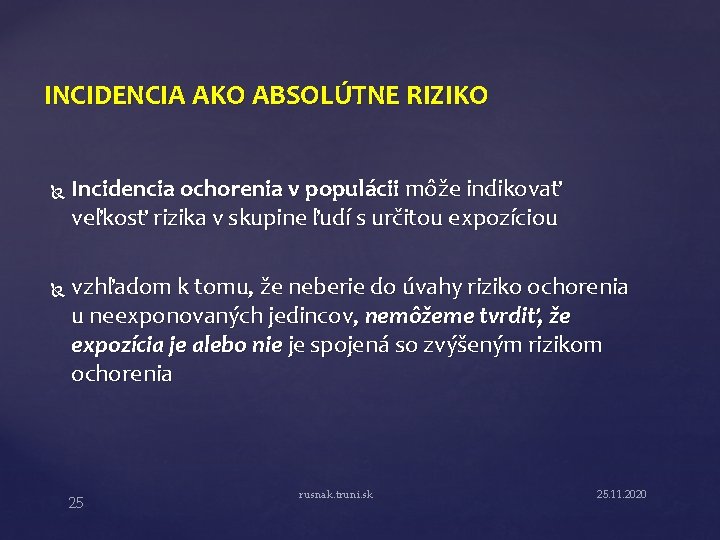 INCIDENCIA AKO ABSOLÚTNE RIZIKO

Incidencia ochorenia v populácii môže indikovať veľkosť rizika v skupine ľudí s určitou expozíciou

vzhľadom k tomu, že neberie do úvahy riziko ochorenia u neexponovaných jedincov, nemôžeme tvrdiť, že expozícia je alebo nie je spojená so zvýšeným rizikom ochorenia

25

rusnak.truni.sk

25.11.2020